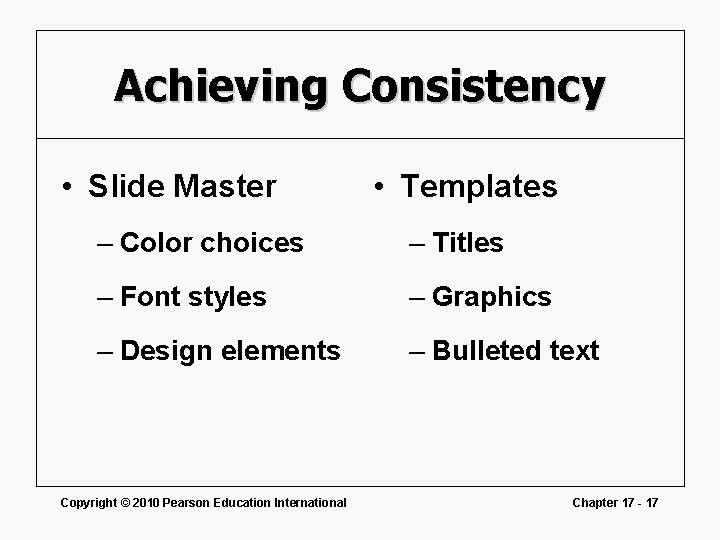 Achieving Consistency

• Slide Master
– Color choices
– Font styles
– Design elements

• Templates
– Titles
– Graphics
– Bulleted text

Copyright © 2010 Pearson Education International

Chapter 17 - 17